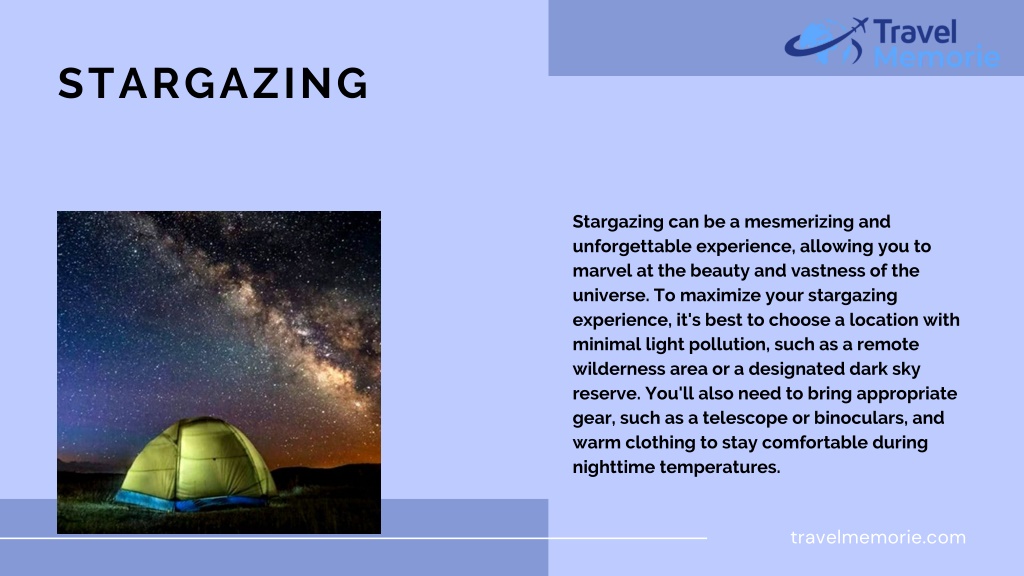 Travel Memorie

STARGAZING

Stargazing can be a mesmerizing and unforgettable experience, allowing you to marvel at the beauty and vastness of the universe. To maximize your stargazing experience, it's best to choose a location with minimal light pollution, such as a remote wilderness area or a designated dark sky reserve. You'll also need to bring appropriate gear, such as a telescope or binoculars, and warm clothing to stay comfortable during nighttime temperatures.

travelmemorie.com